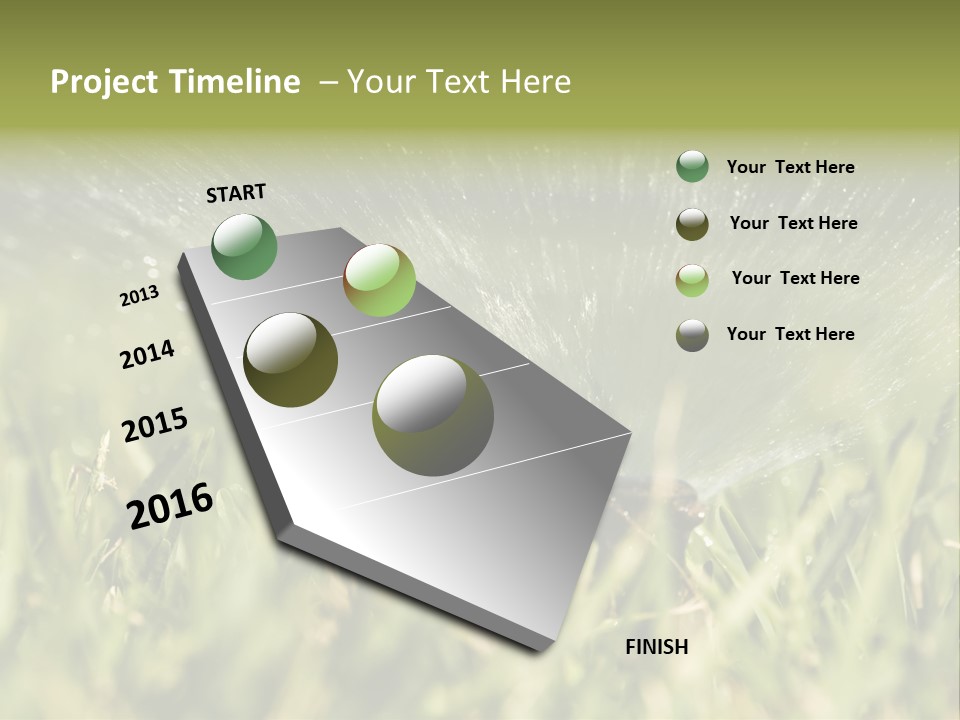 Project Timeline – Your Text Here

START

2013

2014

2015

2016

FINISH

Your Text Here

Your Text Here

Your Text Here

Your Text Here